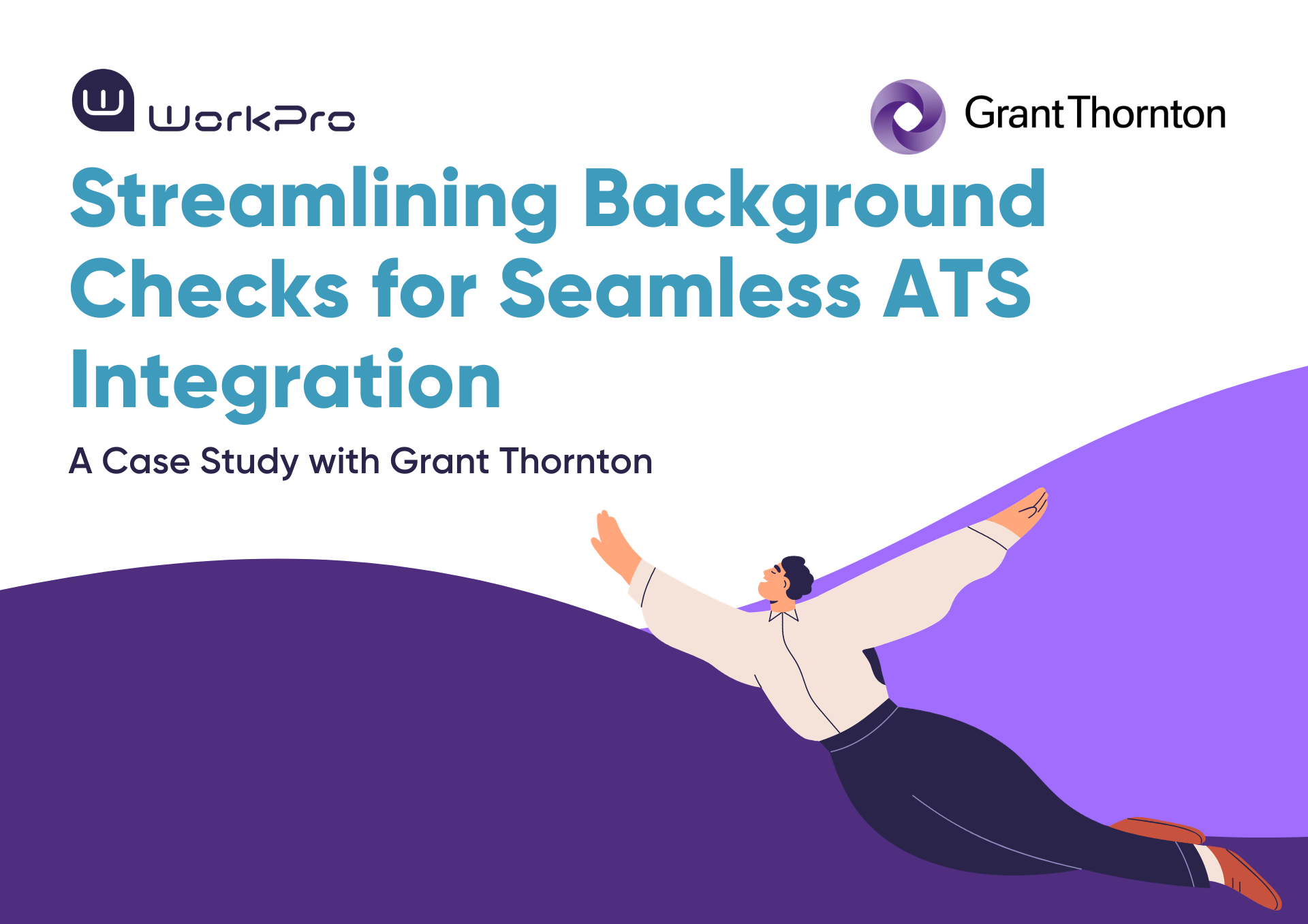 WorkPro

Grant Thornton

Streamlining Background Checks for Seamless ATS Integration

A Case Study with Grant Thornton